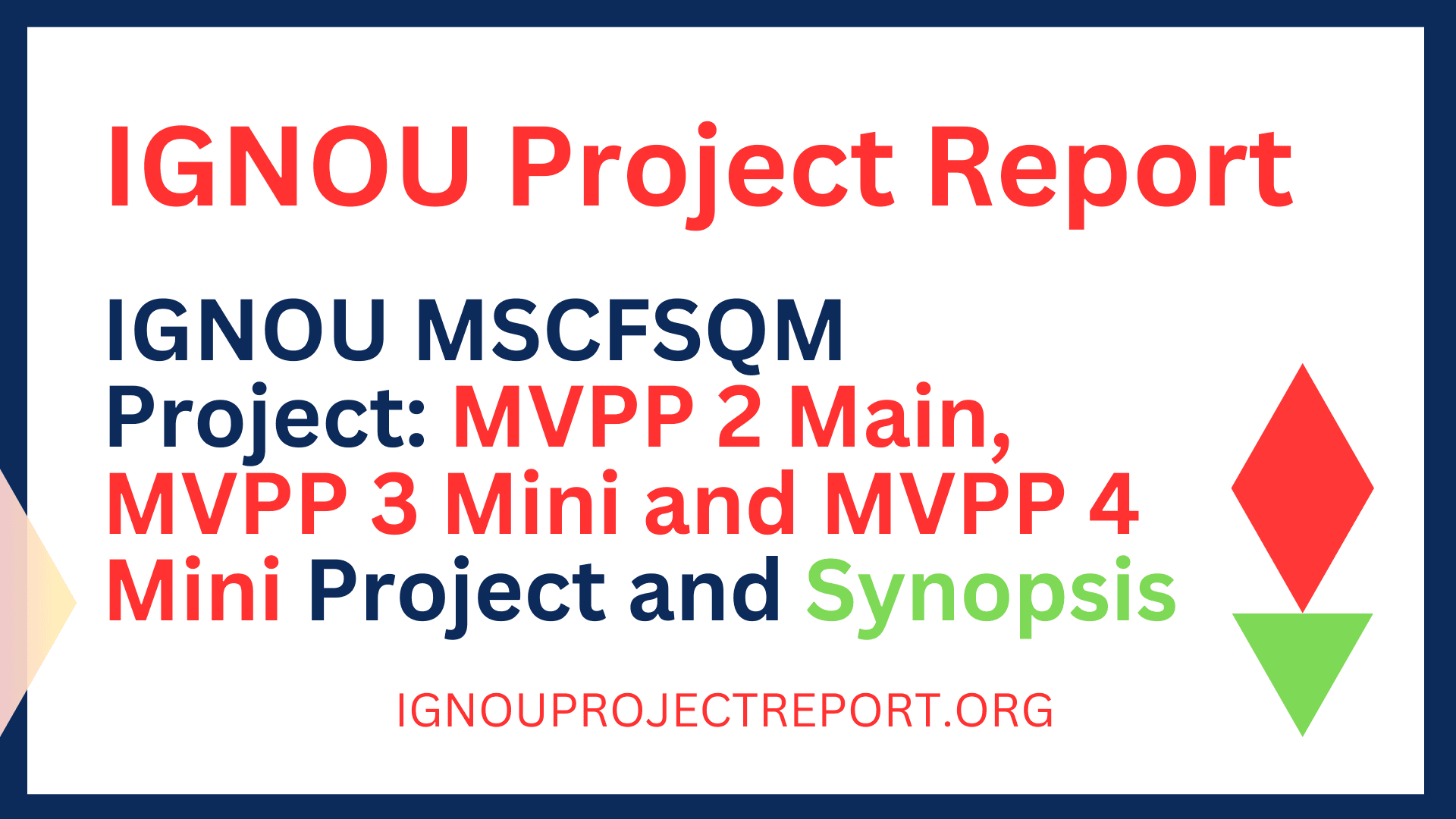 IGNOU Project Report

IGNOU MSCFSQM Project: MVPP 2 Main, MVPP 3 Mini and MVPP 4 Mini Project and Synopsis

IGNOUPROJECTREPORT.ORG